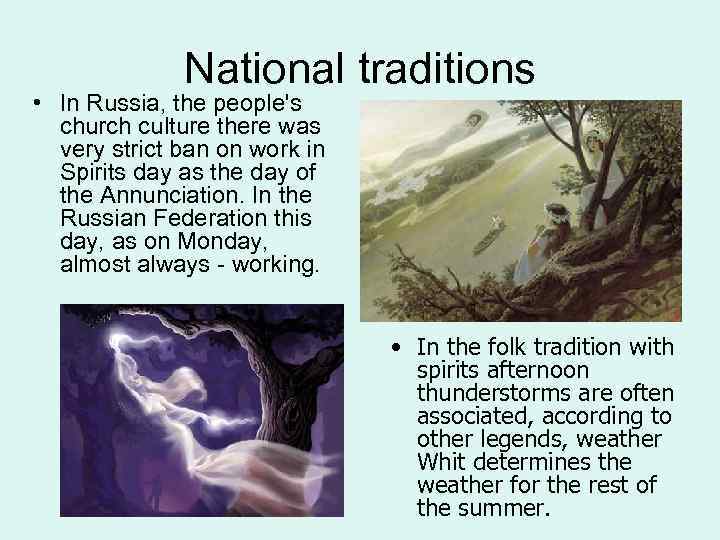 National traditions

• In Russia, the people's church culture there was very strict ban on work in Spirits day as the day of the Annunciation. In the Russian Federation this day, as on Monday, almost always - working.

• In the folk tradition with spirits afternoon thunderstorms are often associated, according to other legends, weather Whit determines the weather for the rest of the summer.